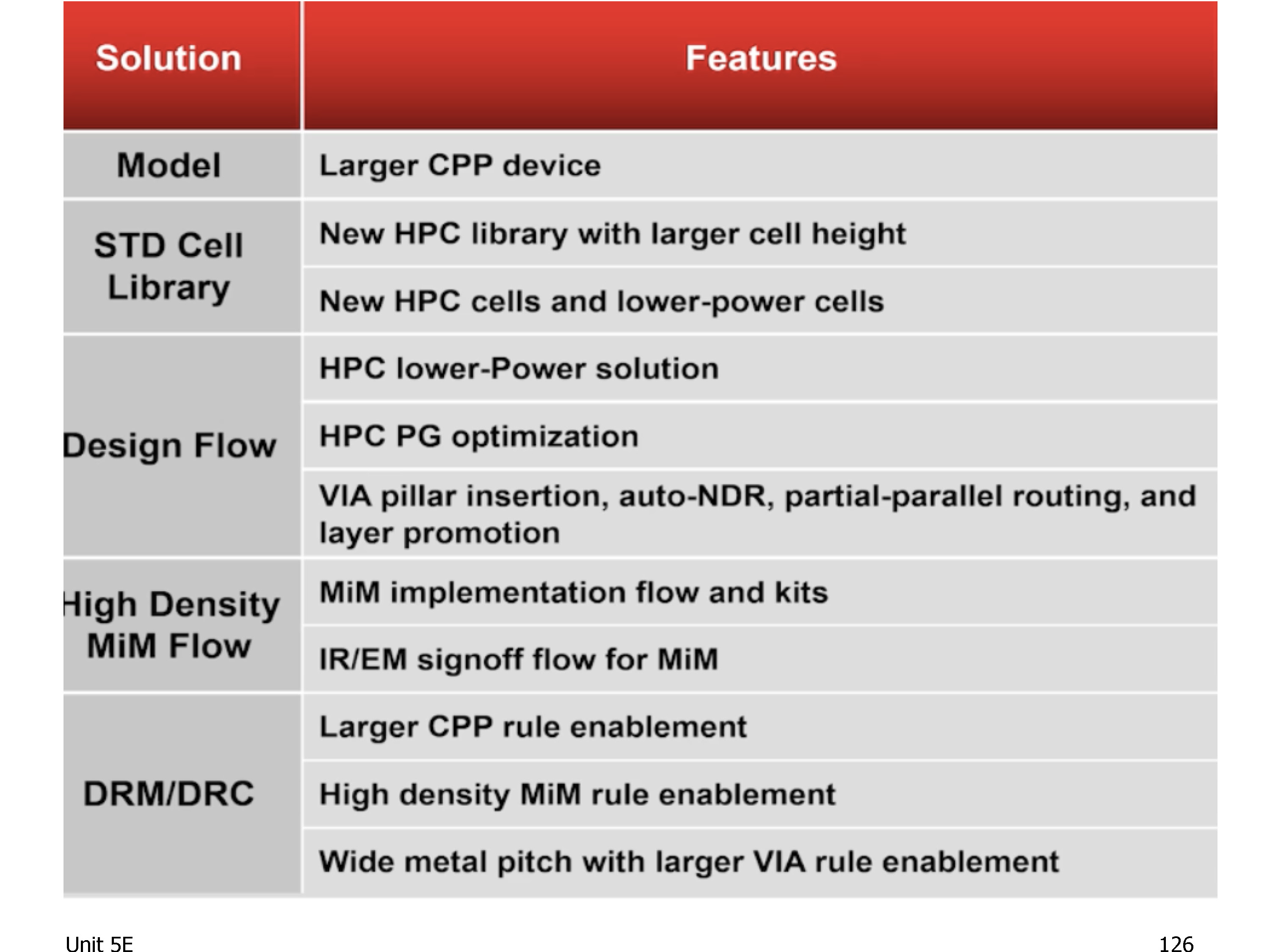 | Solution | Features |
|---|---|
| Model | Larger CPP device |
| STD Cell Library | New HPC library with larger cell height |
| | New HPC cells and lower-power cells |
| Design Flow | HPC lower-Power solution |
| | HPC PG optimization |
| | VIA pillar insertion, auto-NDR, partial-parallel routing, and layer promotion |
| High Density MiM Flow | MiM implementation flow and kits |
| | IR/EM signoff flow for MiM |
| DRM/DRC | Larger CPP rule enablement |
| | High density MiM rule enablement |
| | Wide metal pitch with larger VIA rule enablement |

Unit 5E

126